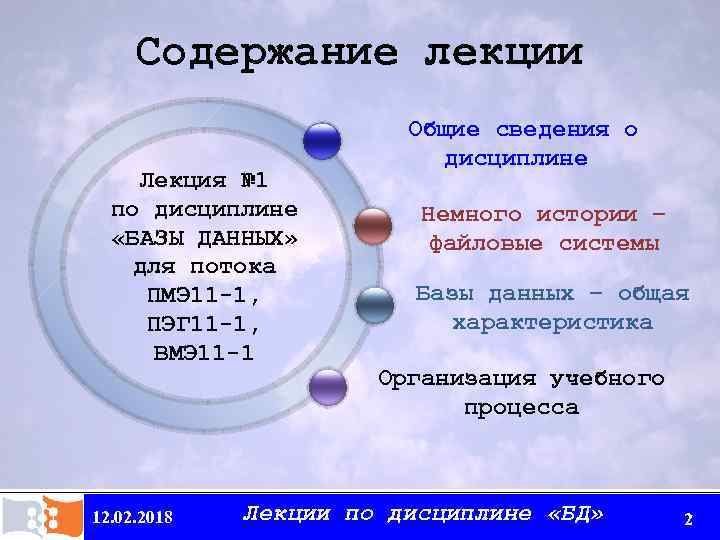 Содержание лекции

Лекция №1 по дисциплине «БАЗЫ ДАННЫХ» для потока ПМЭ11-1, ПЭГ11-1, ВМЭ11-1

Общие сведения о дисциплине

Немного истории – файловые системы

Базы данных – общая характеристика

Организация учебного процесса

12.02.2018

Лекции по дисциплине «БД»

2